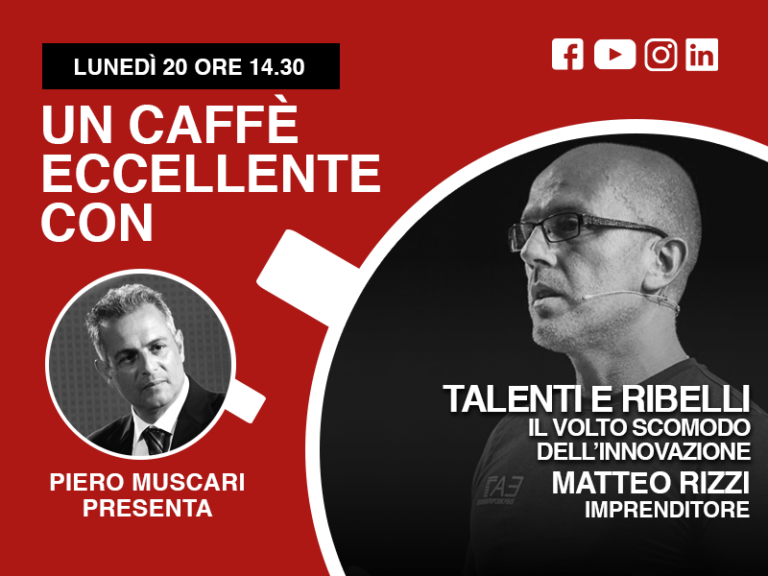 LUNEDÌ 20 ORE 14.30

UN CAFFÈ ECCELLENTE CON

PIERO MUSCARI PRESENTA

TALENTI E RIBELLI
IL VOLTO SCOMODO DELL'INNOVAZIONE
MATTEO RIZZI
IMPRENDITORE

EA7